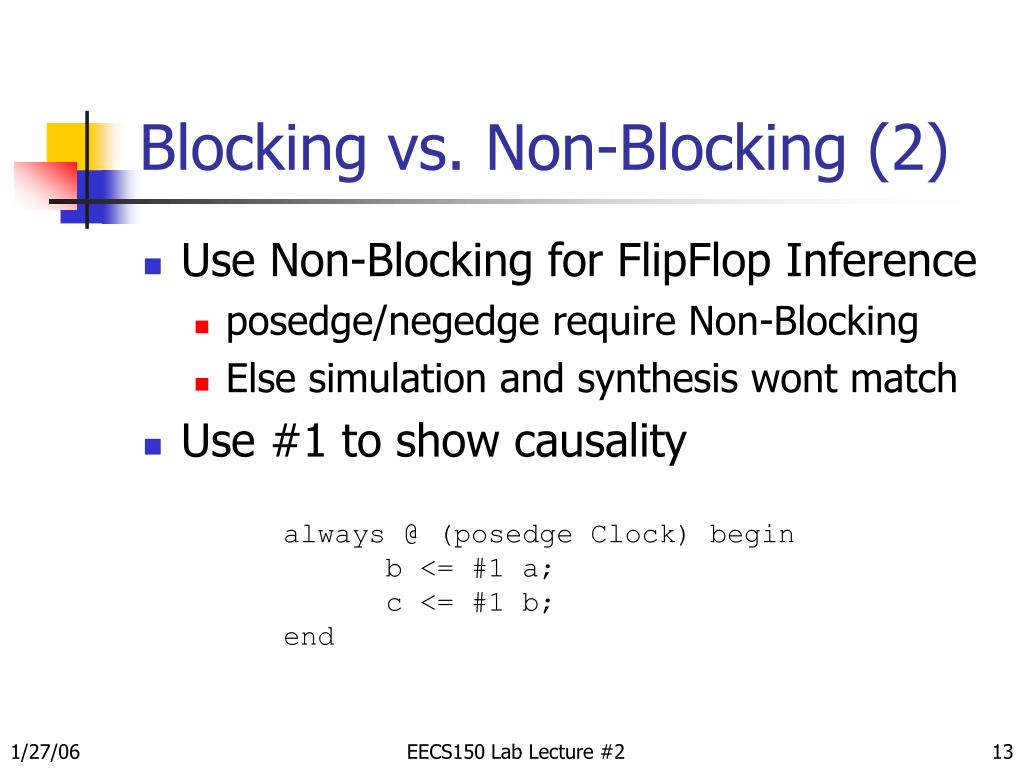 Blocking vs. Non-Blocking (2)

Use Non-Blocking for FlipFlop Inference

posedge/negedge require Non-Blocking

Else simulation and synthesis wont match

Use #1 to show causality

always @ (posedge Clock) begin
      b <= #1 a;
      c <= #1 b;
end

1/27/06

EECS150 Lab Lecture #2

13